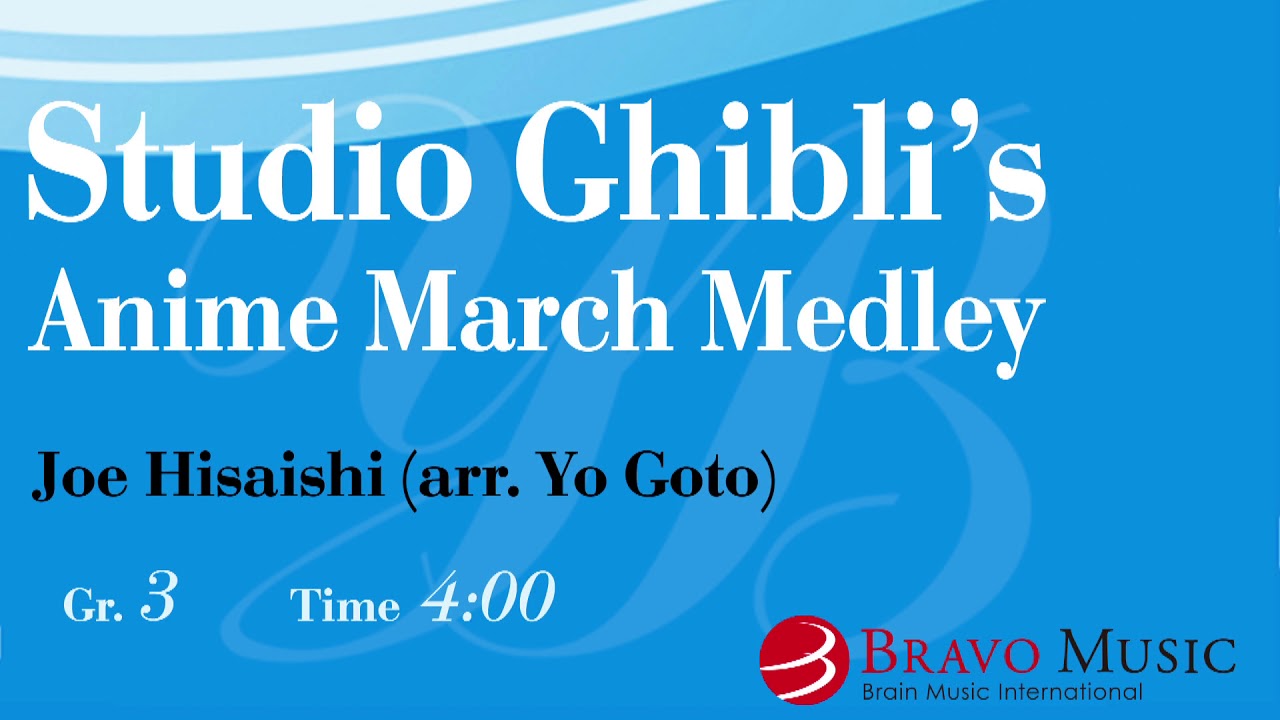 Studio Ghibli's
Anime March Medley

Joe Hisaishi (arr. Yo Goto)

Gr. 3 Time 4:00

BRAVO MUSIC
Brain Music International